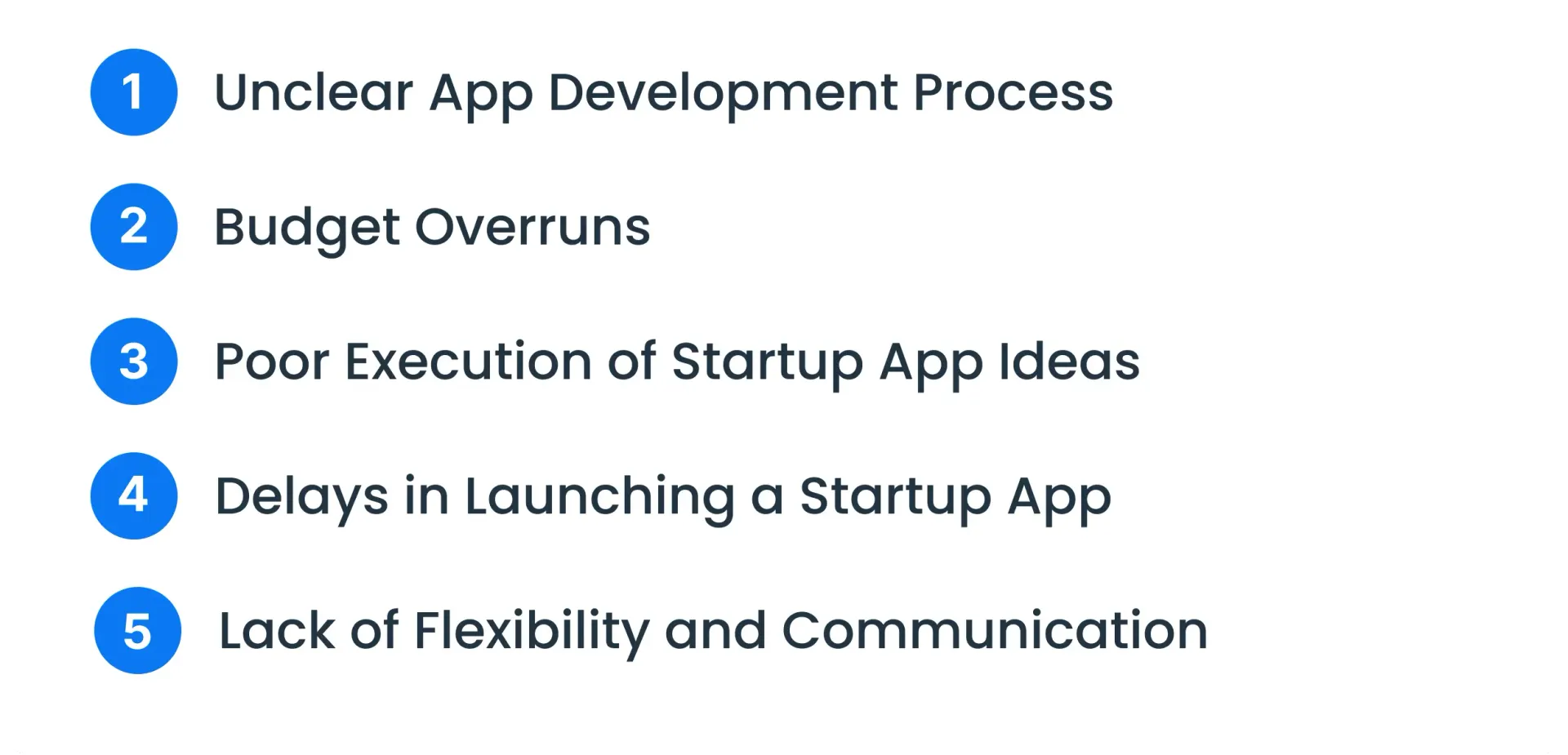 1 Unclear App Development Process

2 Budget Overruns

3 Poor Execution of Startup App Ideas

4 Delays in Launching a Startup App

5 Lack of Flexibility and Communication